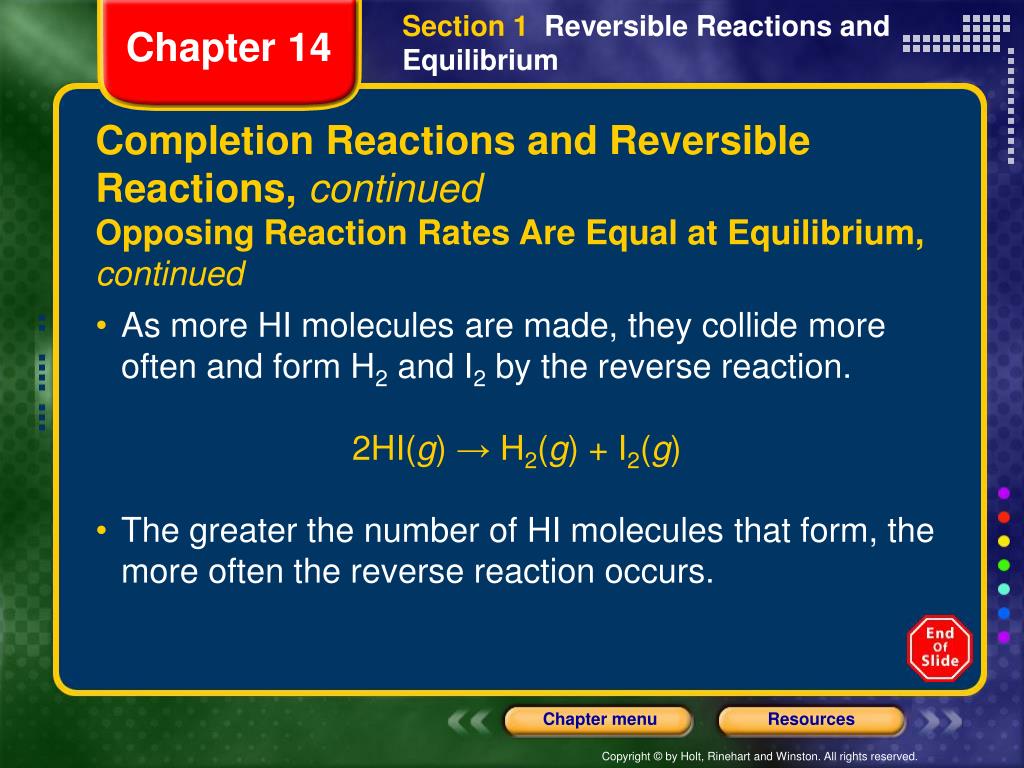 Chapter 14

Section 1 Reversible Reactions and Equilibrium

Completion Reactions and Reversible Reactions, continued

Opposing Reaction Rates Are Equal at Equilibrium, continued

• As more HI molecules are made, they collide more often and form $H_2$ and $I_2$ by the reverse reaction.

$2HI(g) \rightarrow H_2(g) + I_2(g)$

• The greater the number of HI molecules that form, the more often the reverse reaction occurs.

End Of Slide

Chapter menu

Resources

Copyright © by Holt, Rinehart and Winston. All rights reserved.